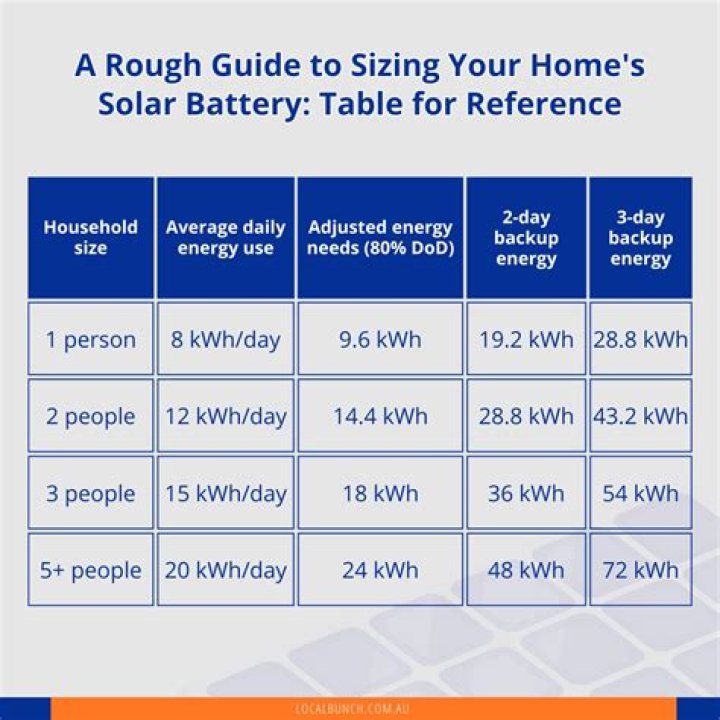 A Rough Guide to Sizing Your Home's Solar Battery: Table for Reference

| Household size | Average daily energy use | Adjusted energy needs (80% DoD) | 2-day backup energy | 3-day backup energy |
|---|---|---|---|---|
| 1 person | 8 kWh/day | 9.6 kWh | 19.2 kWh | 28.8 kWh |
| 2 people | 12 kWh/day | 14.4 kWh | 28.8 kWh | 43.2 kWh |
| 3 people | 15 kWh/day | 18 kWh | 36 kWh | 54 kWh |
| 5+ people | 20 kWh/day | 24 kWh | 48 kWh | 72 kWh |

LOCALBUNCH.COM.AU